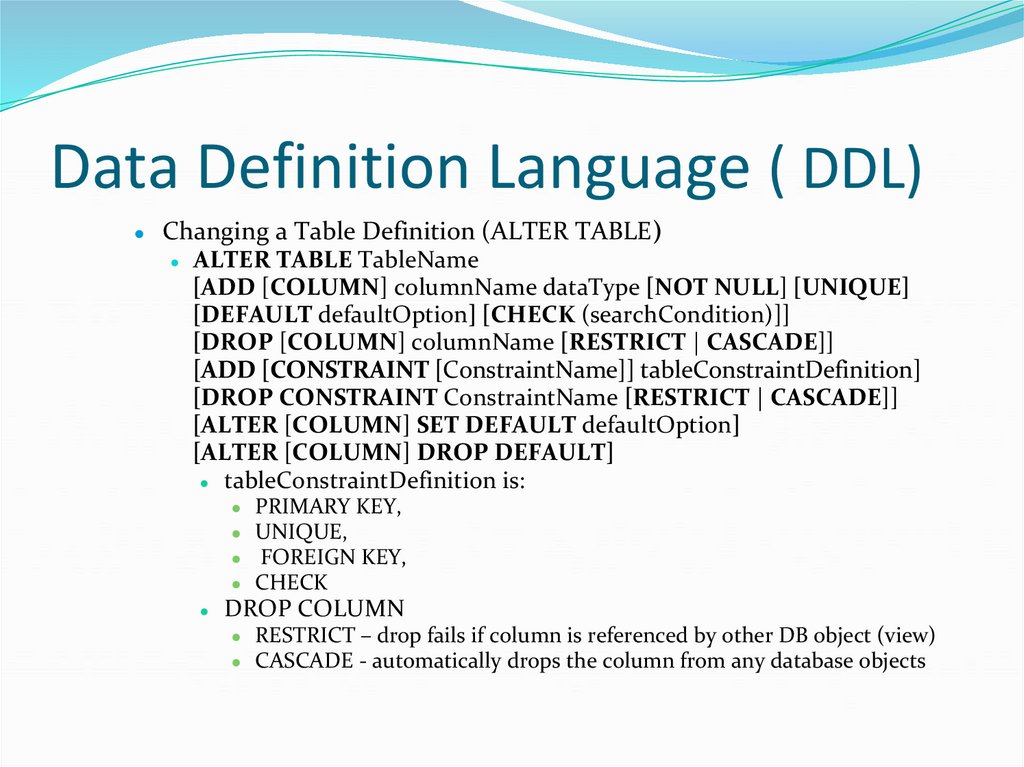 Data Definition Language ( DDL)

Changing a Table Definition (ALTER TABLE)

ALTER TABLE TableName
[ADD [COLUMN] columnName dataType [NOT NULL] [UNIQUE]
[DEFAULT defaultOption] [CHECK (searchCondition)]]
[DROP [COLUMN] columnName [RESTRICT | CASCADE]]
[ADD [CONSTRAINT [ConstraintName]] tableConstraintDefinition]
[DROP CONSTRAINT ConstraintName [RESTRICT | CASCADE]]
[ALTER [COLUMN] SET DEFAULT defaultOption]
[ALTER [COLUMN] DROP DEFAULT]

tableConstraintDefinition is:

PRIMARY KEY,

UNIQUE,

FOREIGN KEY,

CHECK

DROP COLUMN

RESTRICT – drop fails if column is referenced by other DB object (view)

CASCADE - automatically drops the column from any database objects